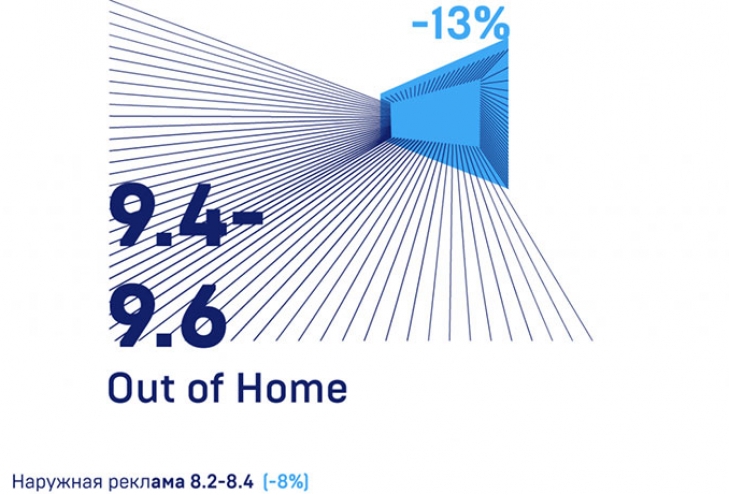 -13%

9.4-
9.6

Out of Home

Наружная реклама 8.2-8.4 (-8%)